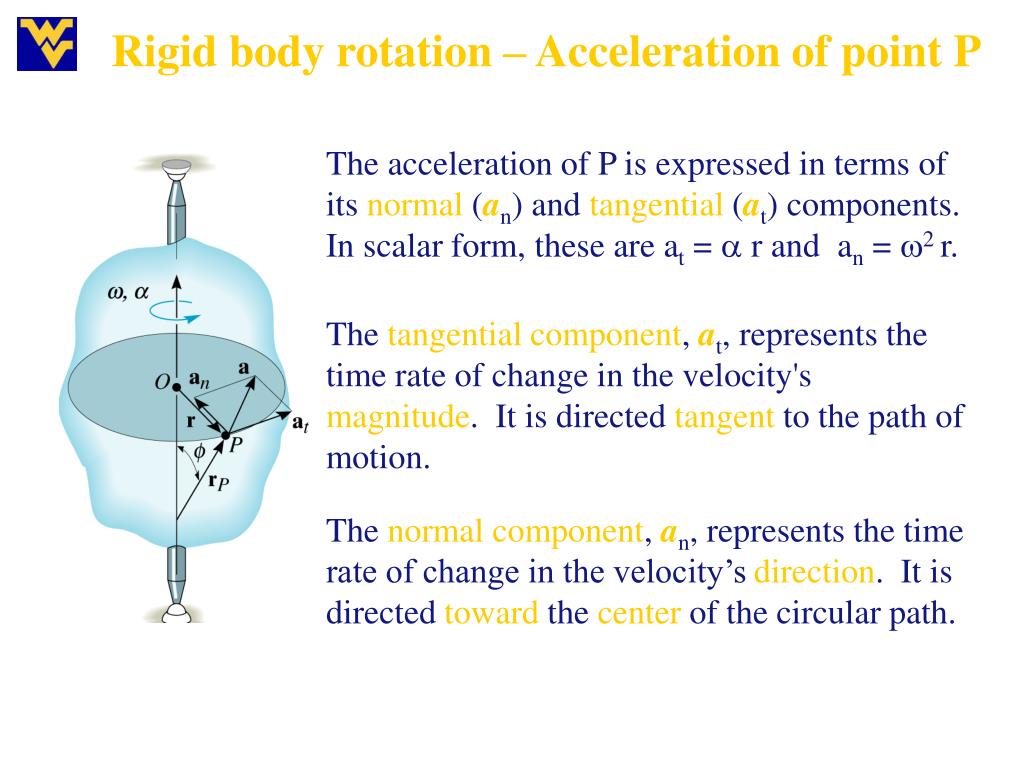 Rigid body rotation – Acceleration of point P

$\omega, \alpha$

$O$

$\mathbf{a}_n$

$\mathbf{a}$

$\mathbf{r}$

$\mathbf{a}_t$

$P$

$\phi$

$\mathbf{r}_P$

The acceleration of P is expressed in terms of its normal ($\boldsymbol{a}_n$) and tangential ($\boldsymbol{a}_t$) components. In scalar form, these are $a_t = \alpha$ r and $a_n = \omega^2$ r.

The tangential component, $\boldsymbol{a}_t$, represents the time rate of change in the velocity's magnitude. It is directed tangent to the path of motion.

The normal component, $\boldsymbol{a}_n$, represents the time rate of change in the velocity’s direction. It is directed toward the center of the circular path.